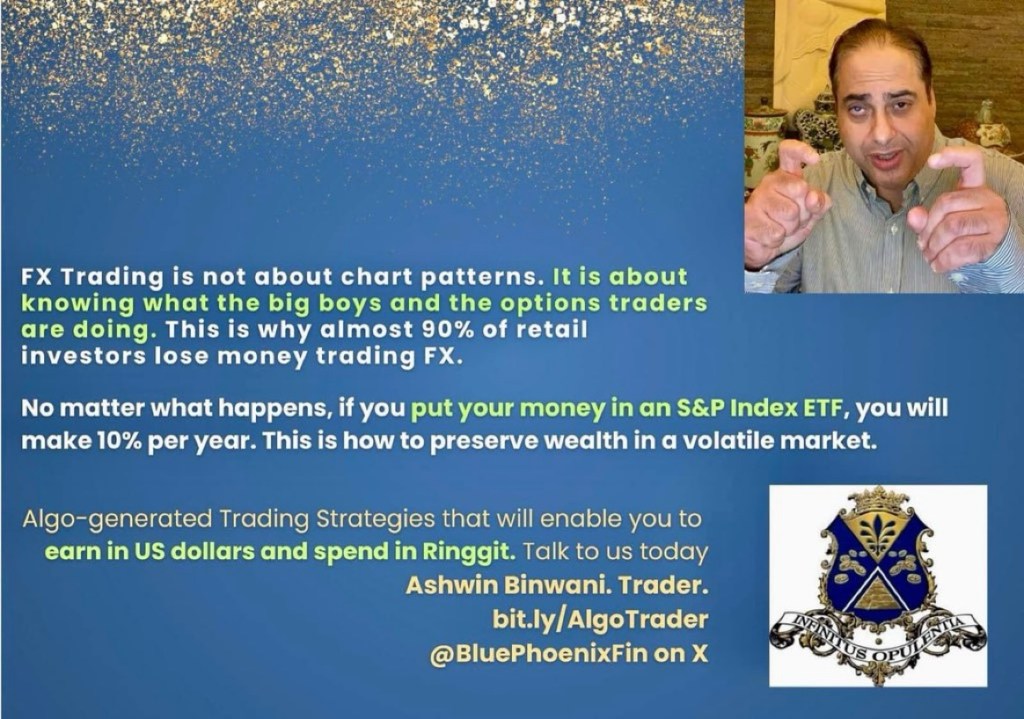 FX Trading is not about chart patterns. It is about knowing what the big boys and the options traders are doing. This is why almost 90% of retail investors lose money trading FX.

No matter what happens, if you put your money in an S&P Index ETF, you will make 10% per year. This is how to preserve wealth in a volatile market.

Algo-generated Trading Strategies that will enable you to earn in US dollars and spend in Ringgit. Talk to us today
Ashwin Binwani. Trader.
bit.ly/AlgoTrader
@BluePhoenixFin on X

INFINITUS OPULENTIA